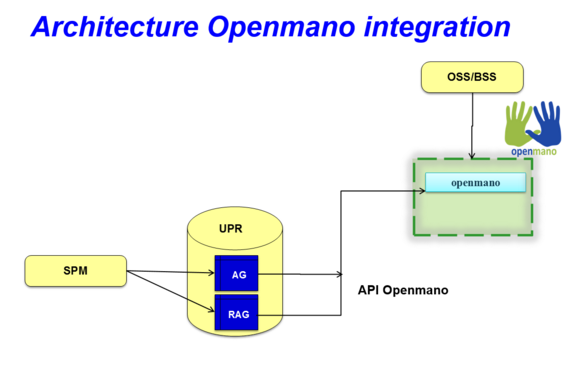 Architecture Openmano integration

OSS/BSS

openmano

openmano

UPR

SPM

AG

RAG

API Openmano